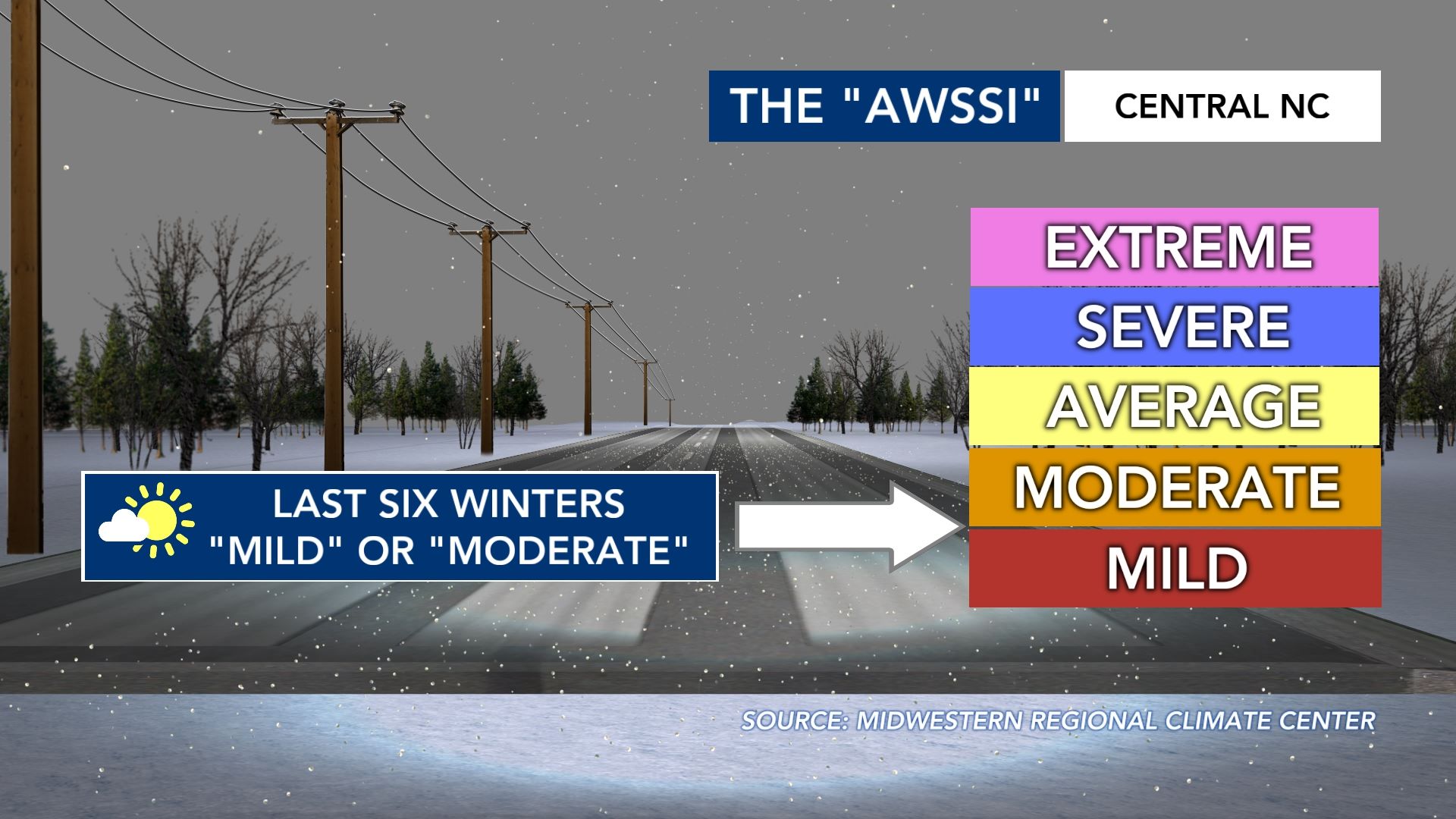 THE "AWSSI" CENTRAL NC

EXTREME
SEVERE
AVERAGE
MODERATE
MILD

LAST SIX WINTERS
"MILD" OR "MODERATE"

SOURCE: MIDWESTERN REGIONAL CLIMATE CENTER